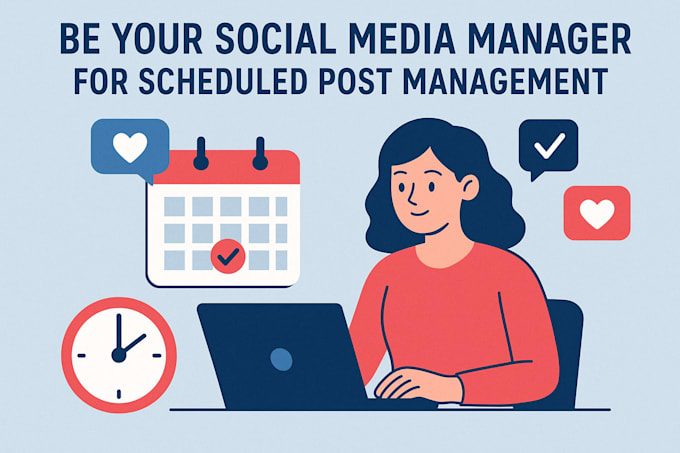 BE YOUR SOCIAL MEDIA MANAGER
FOR SCHEDULED POST MANAGEMENT